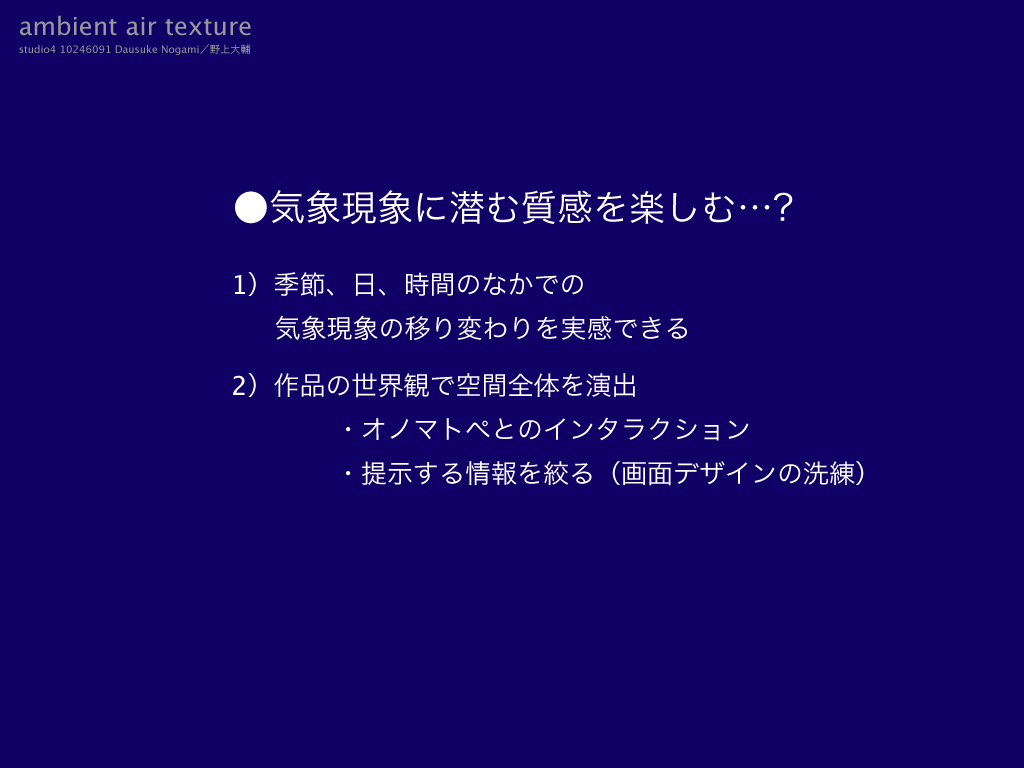 ambient air texture
studio4 10246091 Dausuke Nogami／野上大輔

●気象現象に潜む質感を楽しむ…？

1）季節、日、時間のなかでの
気象現象の移り変わりを実感できる

2）作品の世界観で空間全体を演出
・オノマトペとのインタラクション
・提示する情報を絞る（画面デザインの洗練）